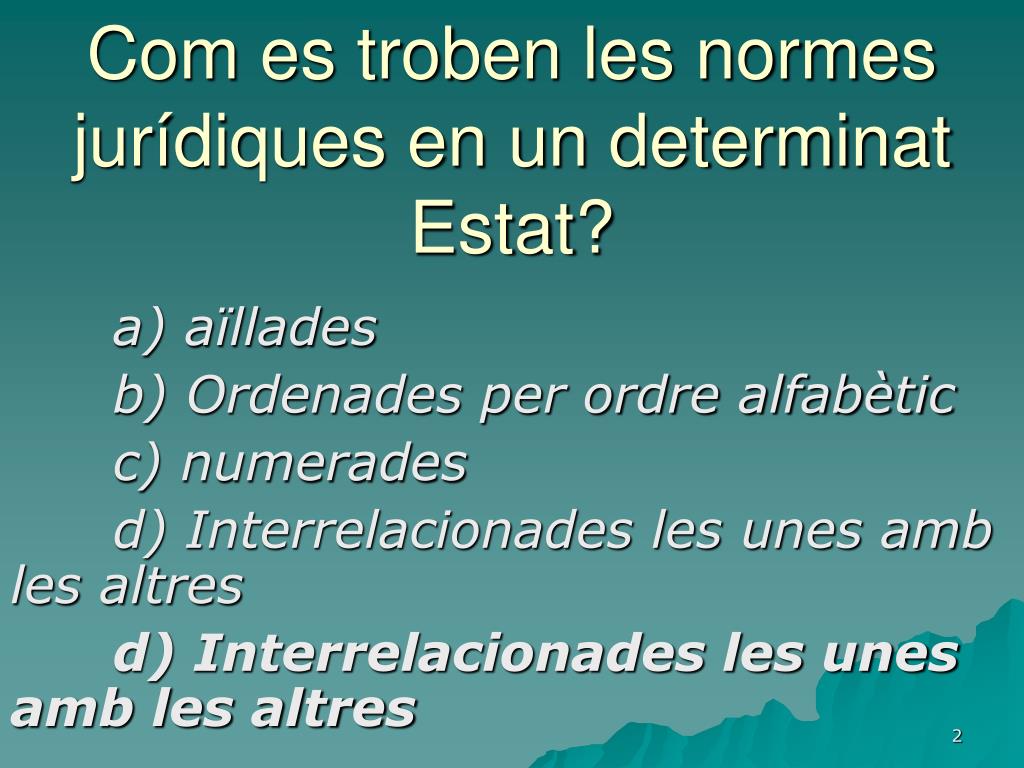 Com es troben les normes jurídiques en un determinat Estat?

a) aïllades

b) Ordenades per ordre alfabètic

c) numerades

d) Interrelacionades les unes amb les altres

d) Interrelacionades les unes amb les altres

2